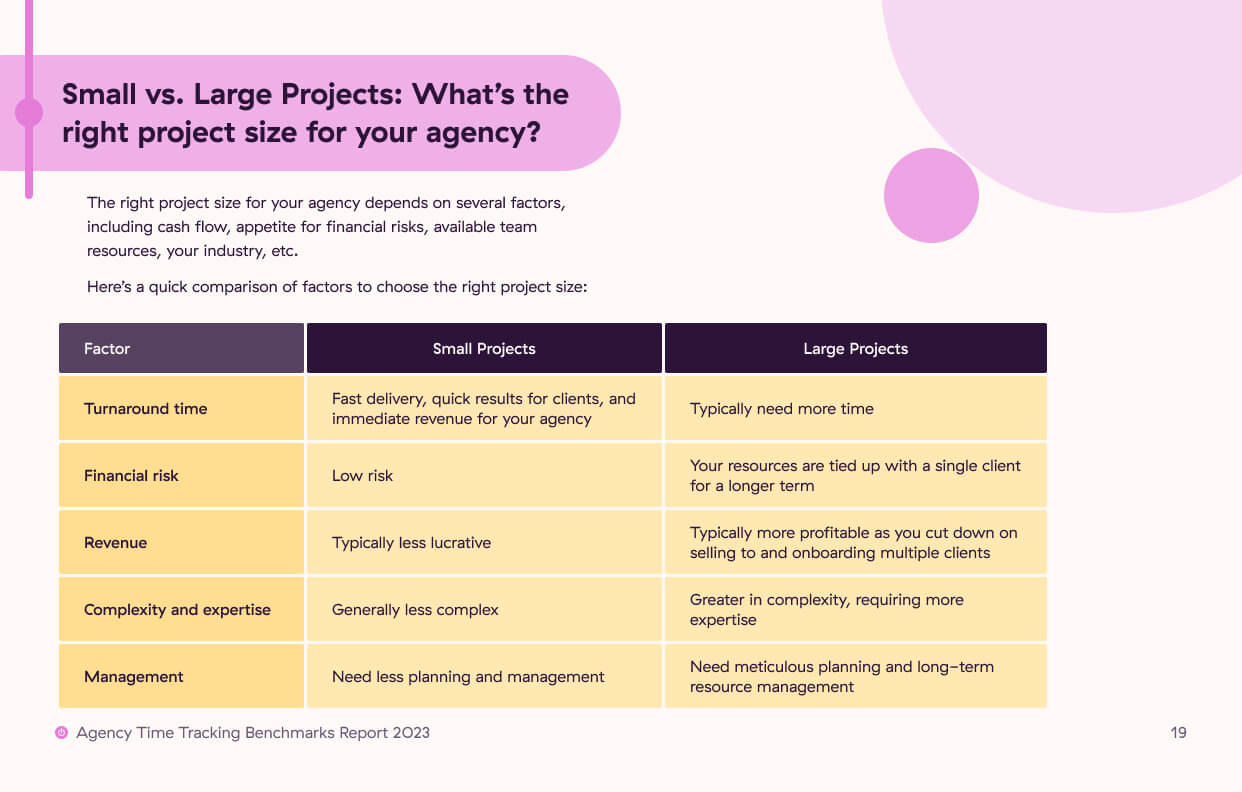 Small vs. Large Projects: What's the right project size for your agency?

The right project size for your agency depends on several factors, including cash flow, appetite for financial risks, available team resources, your industry, etc.

Here's a quick comparison of factors to choose the right project size:

| Factor | Small Projects | Large Projects |
|---|---|---|
| Turnaround time | Fast delivery, quick results for clients, and immediate revenue for your agency | Typically need more time |
| Financial risk | Low risk | Your resources are tied up with a single client for a longer term |
| Revenue | Typically less lucrative | Typically more profitable as you cut down on selling to and onboarding multiple clients |
| Complexity and expertise | Generally less complex | Greater in complexity, requiring more expertise |
| Management | Need less planning and management | Need meticulous planning and long-term resource management |

Agency Time Tracking Benchmarks Report 2023

19